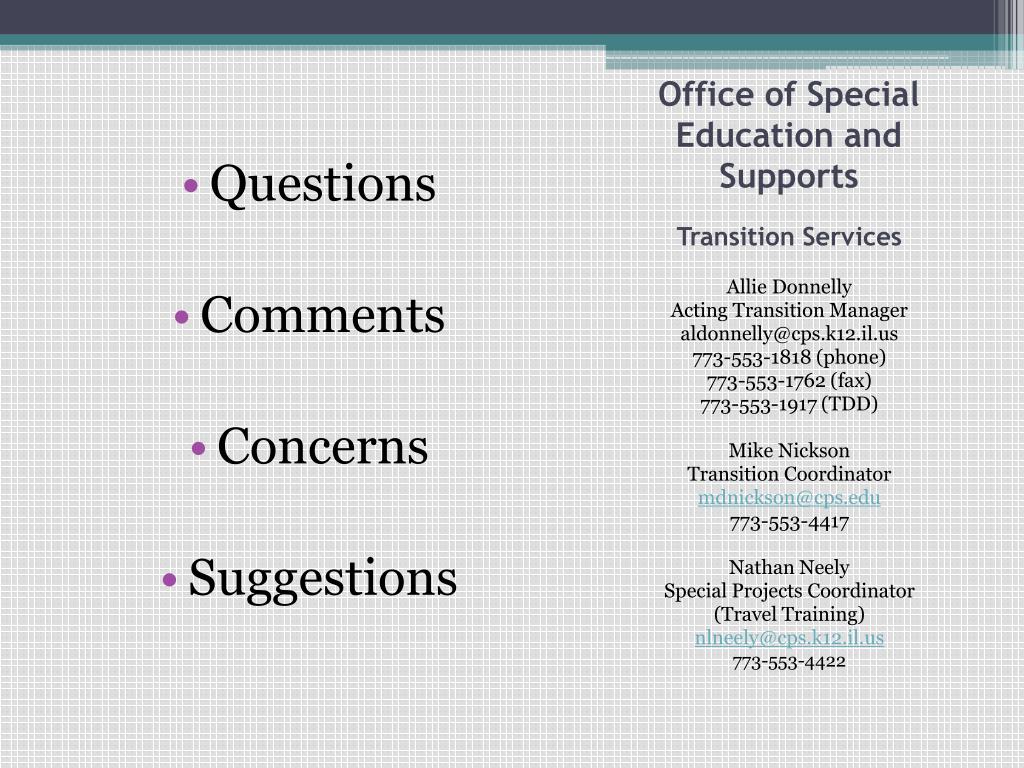 • Questions

• Comments

• Concerns

• Suggestions

Office of Special Education and Supports

Transition Services

Allie Donnelly
Acting Transition Manager
aldonnelly@cps.k12.il.us
773-553-1818 (phone)
773-553-1762 (fax)
773-553-1917 (TDD)

Mike Nickson
Transition Coordinator
mdnickson@cps.edu
773-553-4417

Nathan Neely
Special Projects Coordinator
(Travel Training)
nlneely@cps.k12.il.us
773-553-4422